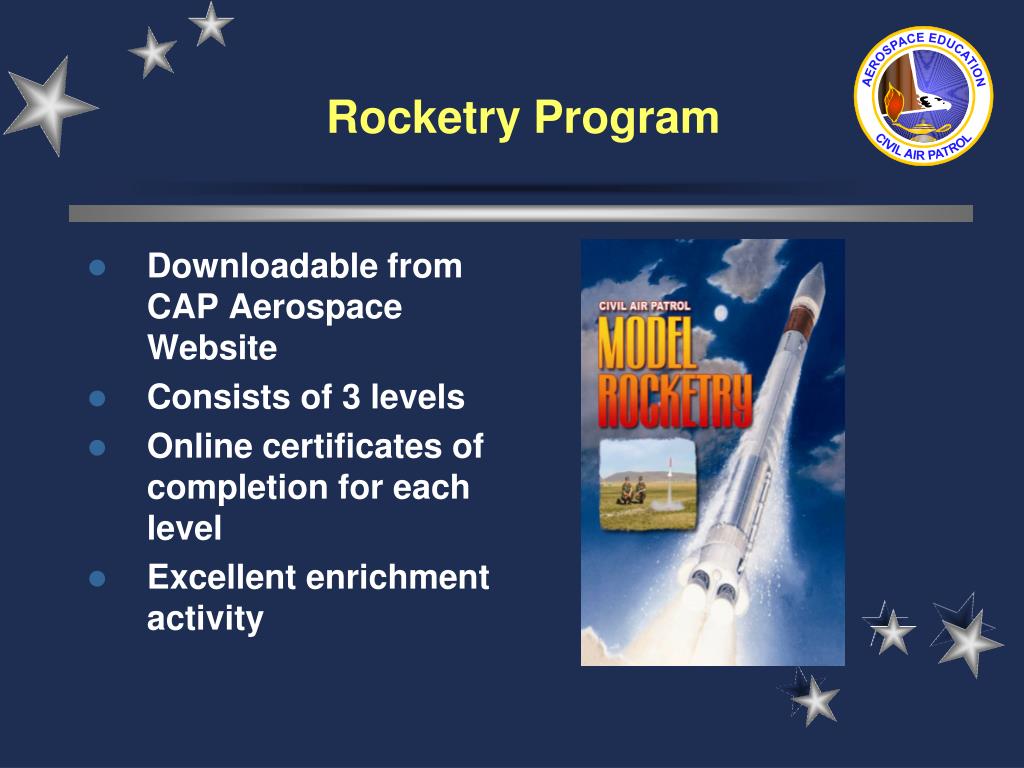 Rocketry Program

AEROSPACE EDUCATION
CIVIL AIR PATROL

- Downloadable from CAP Aerospace Website
- Consists of 3 levels
- Online certificates of completion for each level
- Excellent enrichment activity

CIVIL AIR PATROL
MODEL ROCKETRY